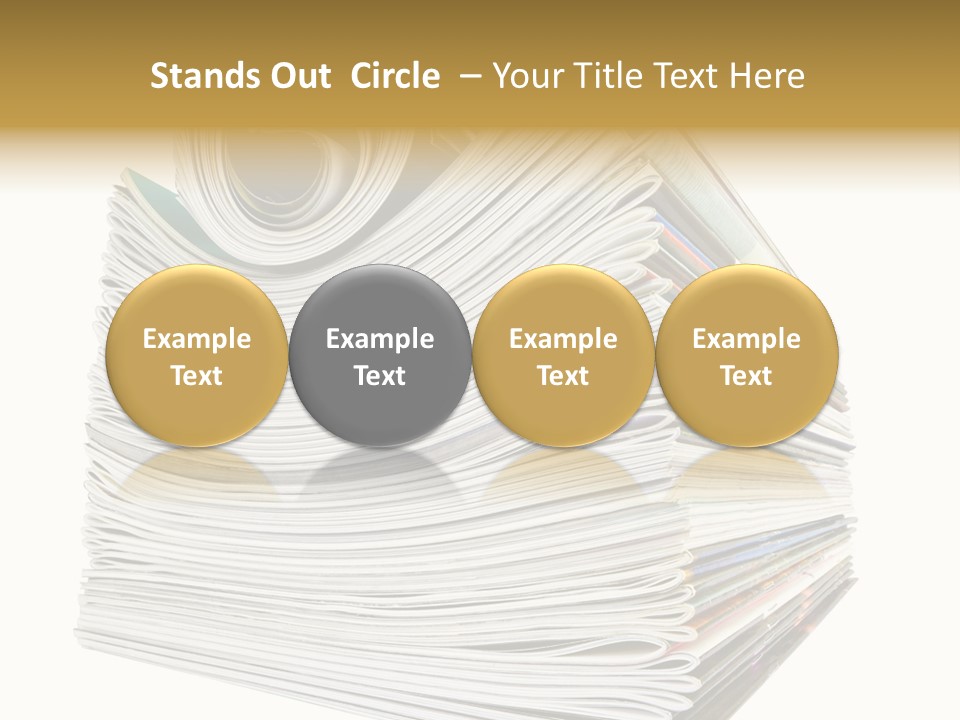 Stands Out Circle – Your Title Text Here

Example Text

Example Text

Example Text

Example Text